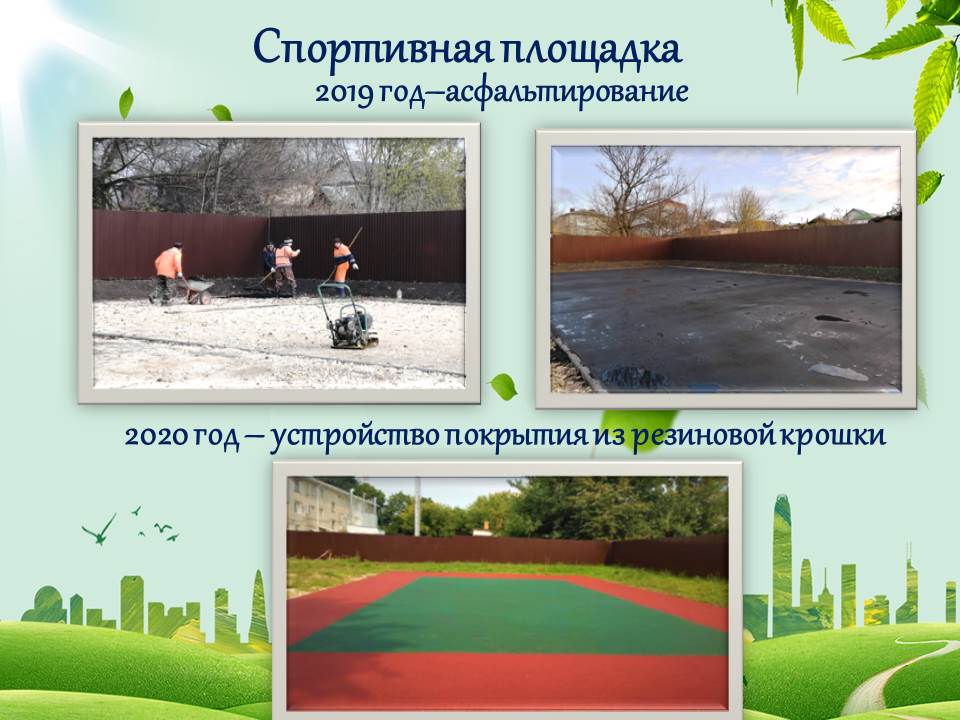 Спортивная площадка
2019 год–асфальтирование

2020 год – устройство покрытия из резиновой крошки